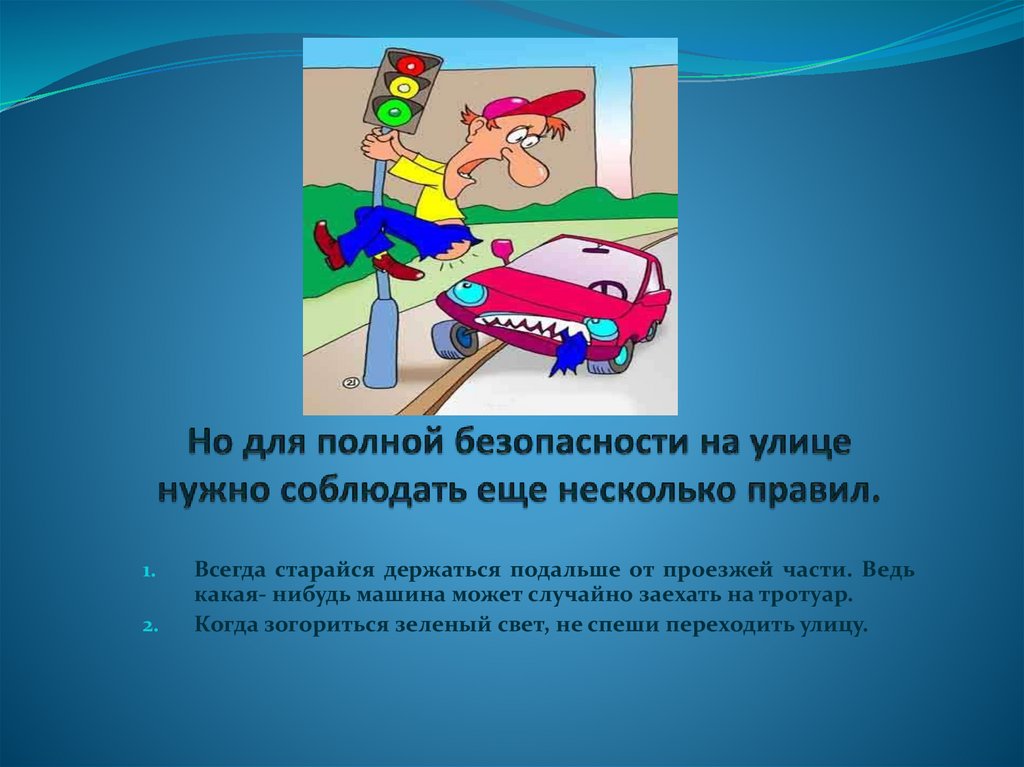 Но для полной безопасности на улице нужно соблюдать еще несколько правил.

1. Всегда старайся держаться подальше от проезжей части. Ведь какая- нибудь машина может случайно заехать на тротуар.
2. Когда зогориться зеленый свет, не спеши переходить улицу.